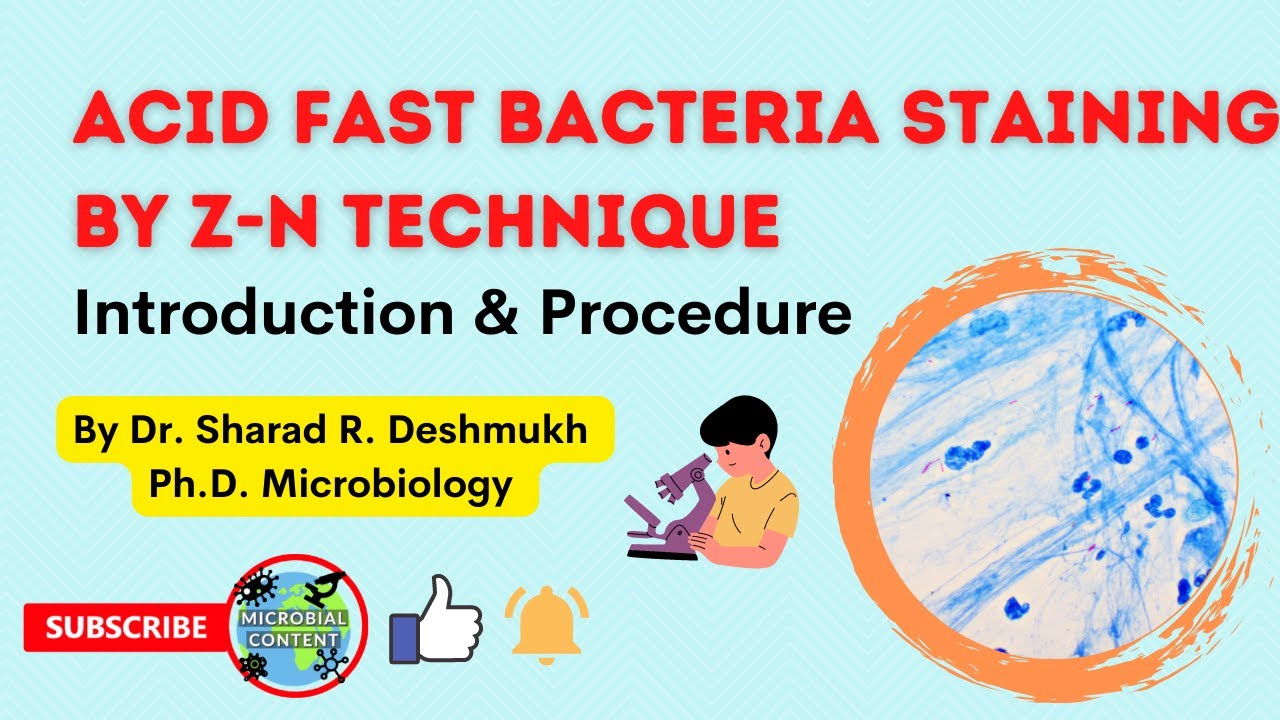 ACID FAST BACTERIA STAINING BY Z-N TECHNIQUE

Introduction & Procedure

By Dr. Sharad R. Deshmukh
Ph.D. Microbiology

SUBSCRIBE

MICROBIAL CONTENT